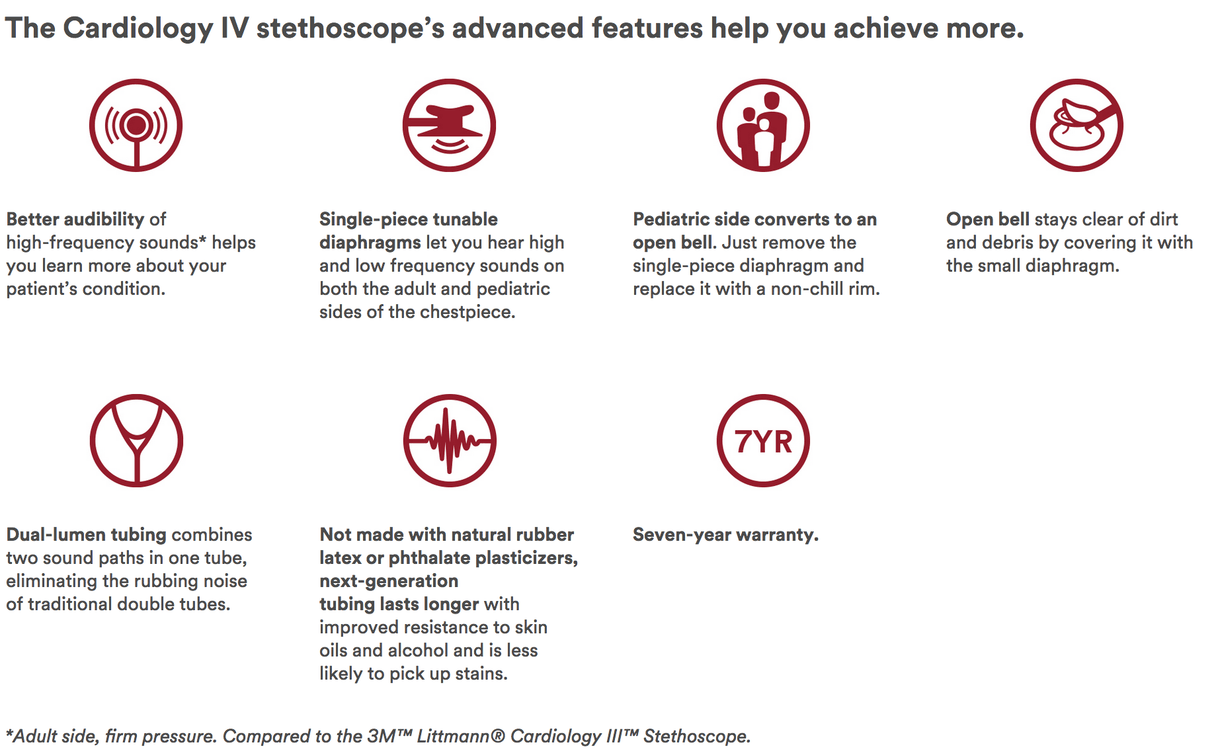 The Cardiology IV stethoscope's advanced features help you achieve more.

Better audibility of high-frequency sounds* helps you learn more about your patient's condition.

Single-piece tunable diaphragms let you hear high and low frequency sounds on both the adult and pediatric sides of the chestpiece.

Pediatric side converts to an open bell. Just remove the single-piece diaphragm and replace it with a non-chill rim.

Open bell stays clear of dirt and debris by covering it with the small diaphragm.

Dual-lumen tubing combines two sound paths in one tube, eliminating the rubbing noise of traditional double tubes.

Not made with natural rubber latex or phthalate plasticizers, next-generation tubing lasts longer with improved resistance to skin oils and alcohol and is less likely to pick up stains.

7YR

Seven-year warranty.

*Adult side, firm pressure. Compared to the 3M™ Littmann® Cardiology III™ Stethoscope.